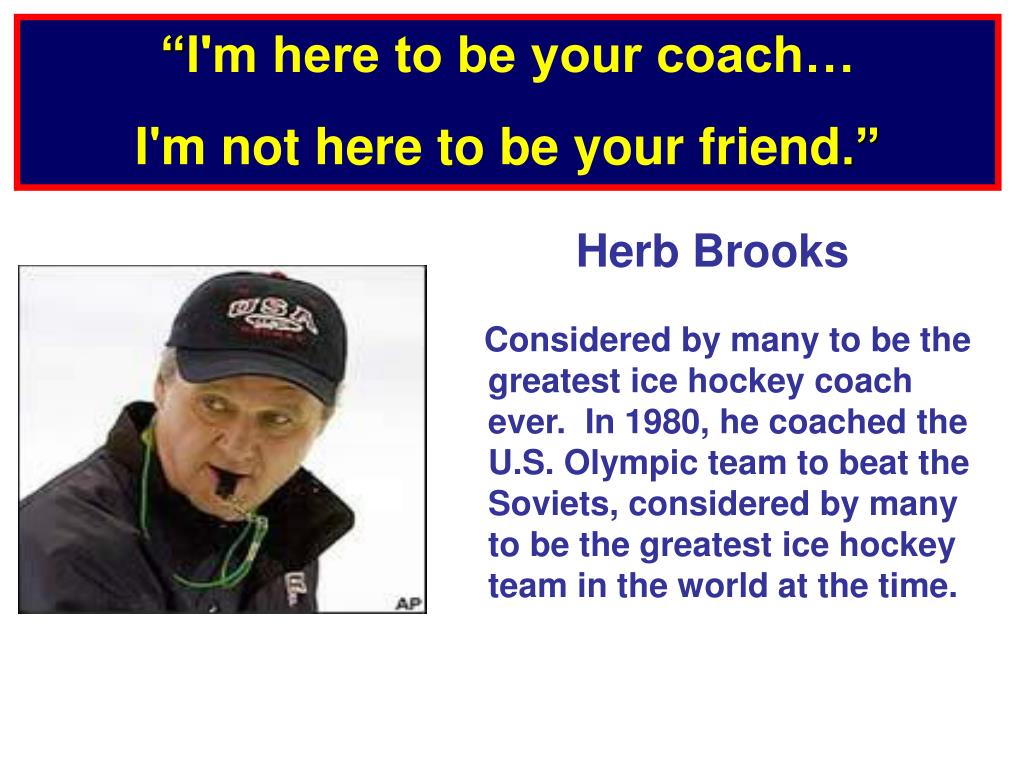 “I'm here to be your coach…
I'm not here to be your friend.”

Herb Brooks

USA

AP

Considered by many to be the greatest ice hockey coach ever. In 1980, he coached the U.S. Olympic team to beat the Soviets, considered by many to be the greatest ice hockey team in the world at the time.